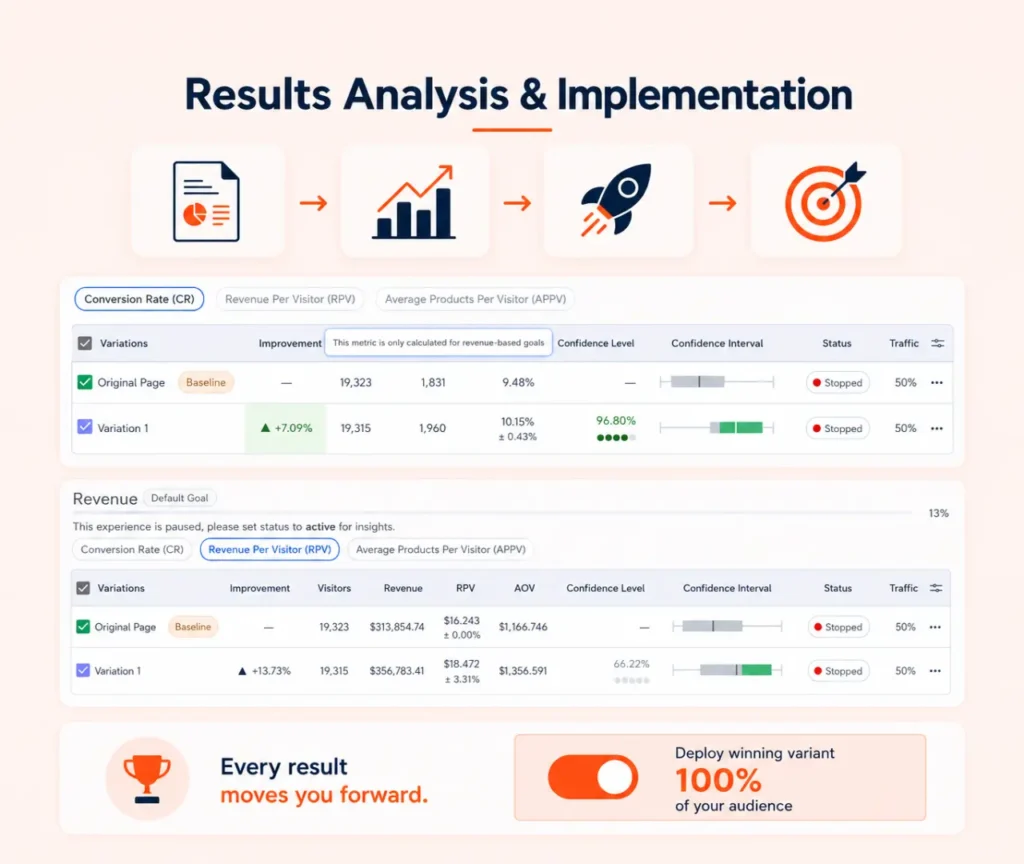 Results Analysis & Implementation

Conversion Rate (CR) Revenue Per Visitor (RPV) Average Products Per Visitor (APPV)

| Variations | Improvement | This metric is only calculated for revenue-based goals | | | Confidence Level | Confidence Interval | Status | Traffic |
|---|---|---|---|---|---|---|---|---|
| Original Page Baseline | — | 19,323 | 1,831 | 9.48% | — | | Stopped | 50% ••• |
| Variation 1 | ▲ +7.09% | 19,315 | 1,960 | 10.15% ± 0.43% | 96.80% | | Stopped | 50% ••• |

Revenue Default Goal

This experience is paused, please set status to active for insights.

13%

Conversion Rate (CR) Revenue Per Visitor (RPV) Average Products Per Visitor (APPV)

| Variations | Improvement | Visitors | Revenue | RPV | AOV | Confidence Level | Confidence Interval | Status | Traffic |
|---|---|---|---|---|---|---|---|---|---|
| Original Page Baseline | — | 19,323 | $313,854.74 | $16.243 ± 0.00% | $1,166.746 | — | | Stopped | 50% ••• |
| Variation 1 | ▲ +13.73% | 19,315 | $356,783.41 | $18.472 ± 3.31% | $1,356.591 | 66.22% | | Stopped | 50% ••• |

Every result moves you forward.

Deploy winning variant
100%
of your audience